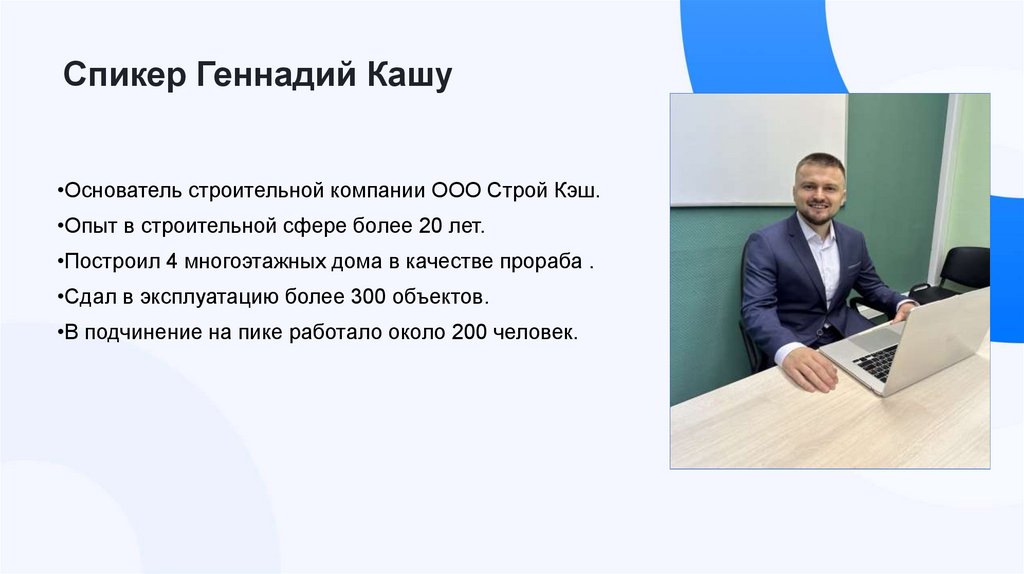 Спикер Геннадий Кашу

•Основатель строительной компании ООО Строй Кэш.

•Опыт в строительной сфере более 20 лет.

•Построил 4 многоэтажных дома в качестве прораба .

•Сдал в эксплуатацию более 300 объектов.

•В подчинение на пике работало около 200 человек.